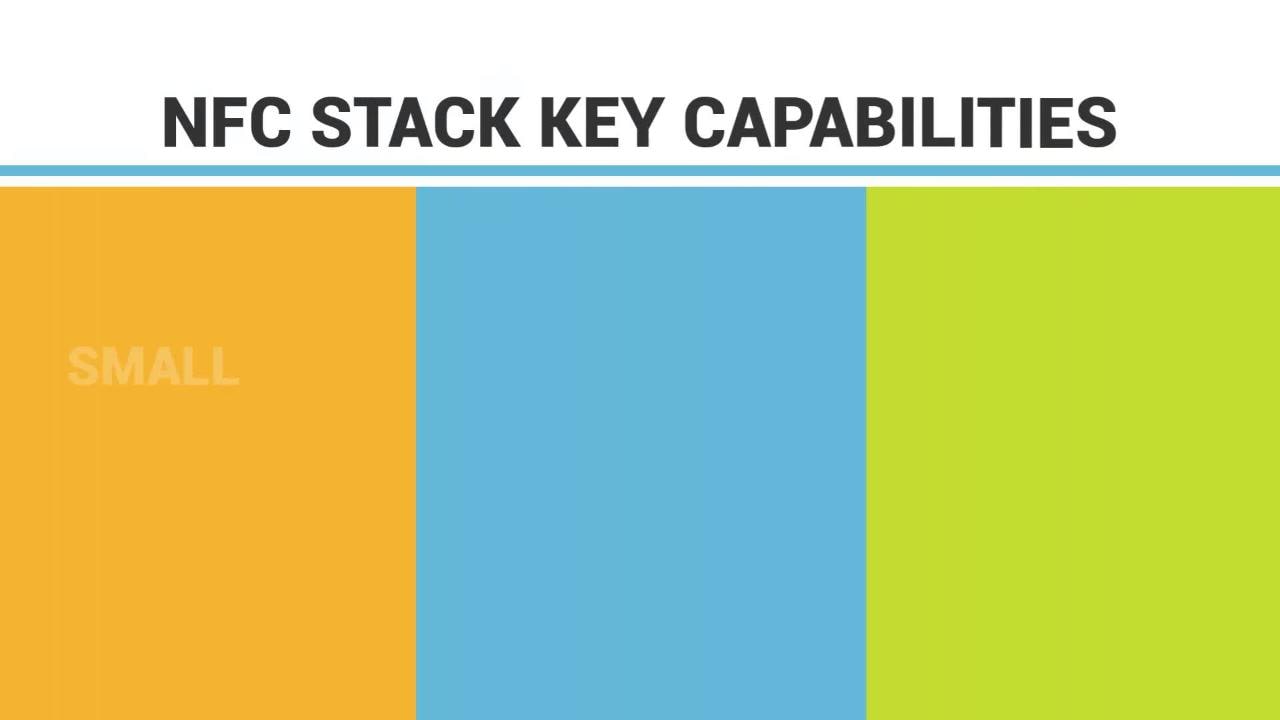 NFC STACK KEY CAPABILITIES

SMALL